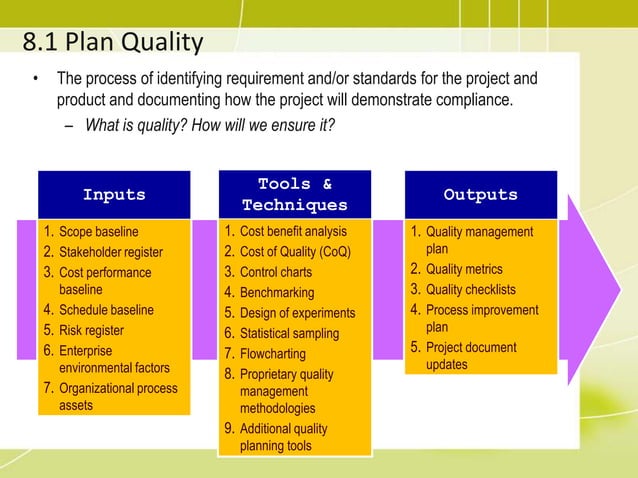 8.1 Plan Quality

• The process of identifying requirement and/or standards for the project and product and documenting how the project will demonstrate compliance.

– What is quality? How will we ensure it?

Inputs

1. Scope baseline
2. Stakeholder register
3. Cost performance baseline
4. Schedule baseline
5. Risk register
6. Enterprise environmental factors
7. Organizational process assets

Tools & Techniques

1. Cost benefit analysis
2. Cost of Quality (CoQ)
3. Control charts
4. Benchmarking
5. Design of experiments
6. Statistical sampling
7. Flowcharting
8. Proprietary quality management methodologies
9. Additional quality planning tools

Outputs

1. Quality management plan
2. Quality metrics
3. Quality checklists
4. Process improvement plan
5. Project document updates